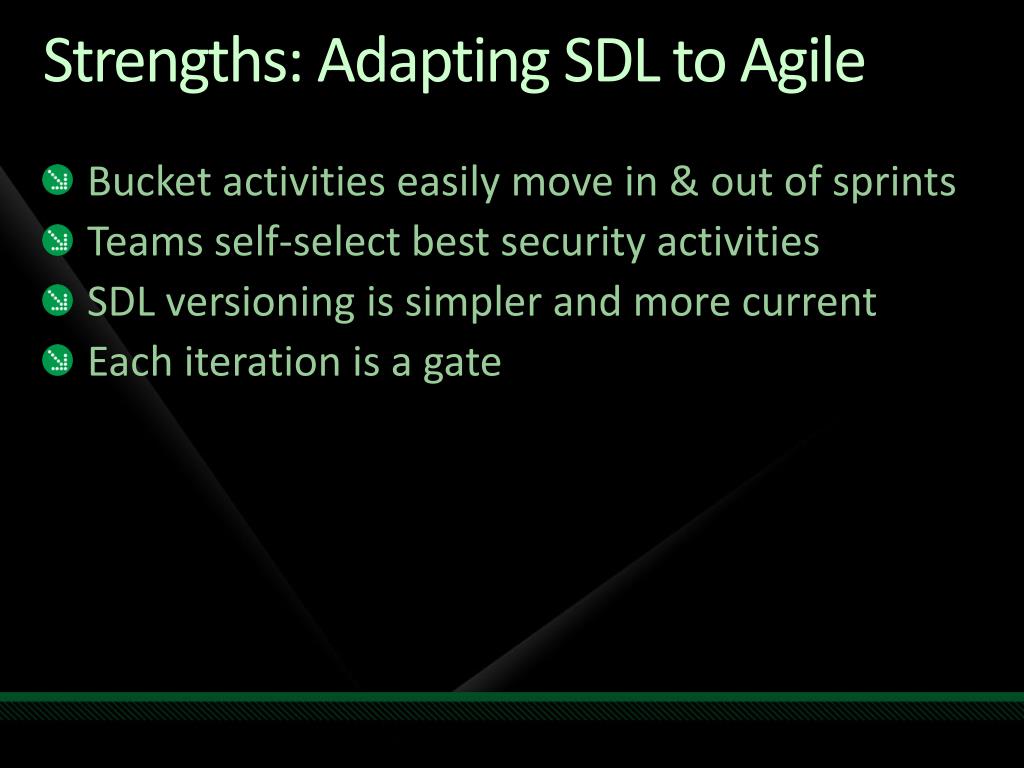 Strengths: Adapting SDL to Agile

Bucket activities easily move in & out of sprints
Teams self-select best security activities
SDL versioning is simpler and more current
Each iteration is a gate